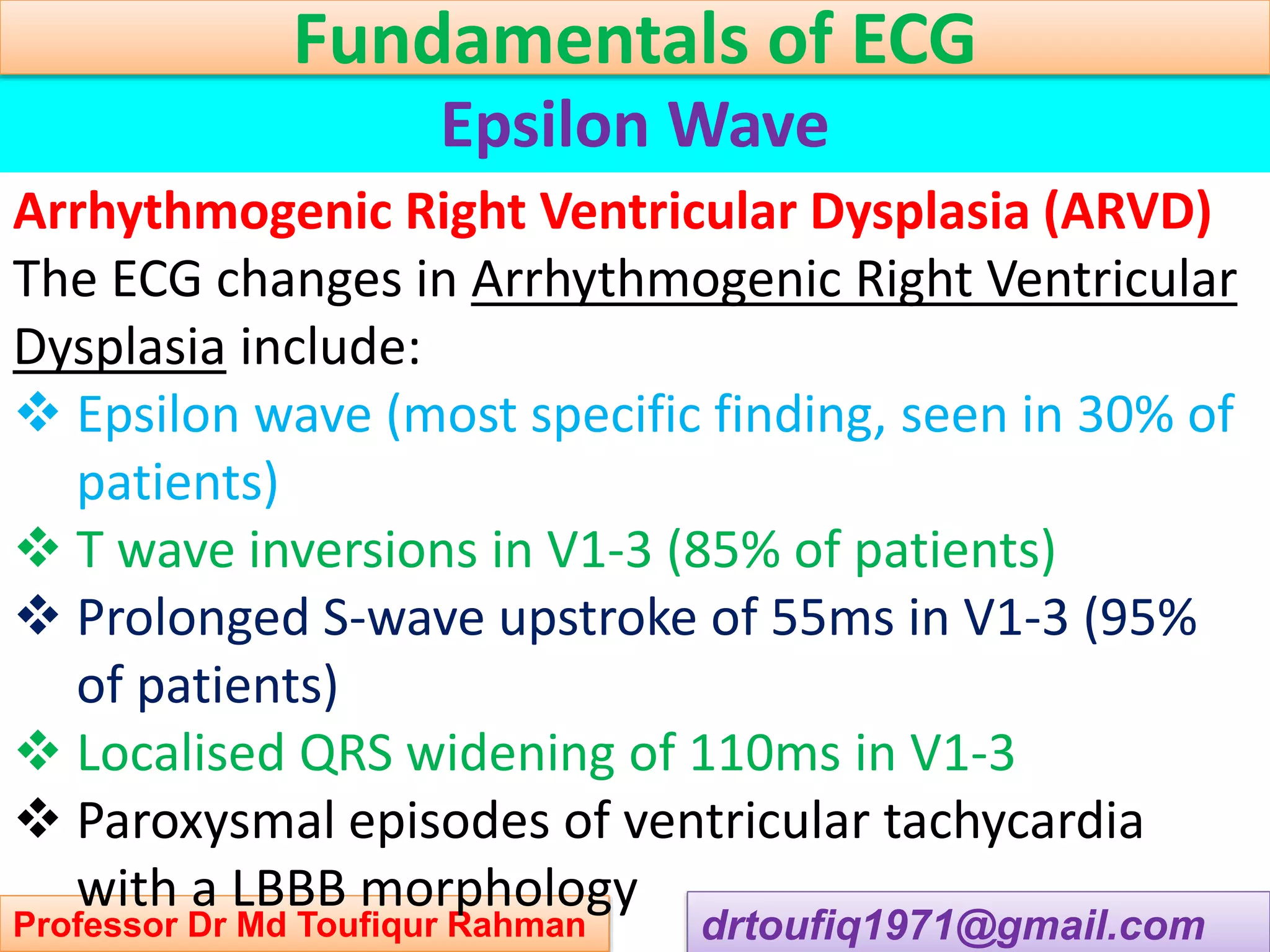 Fundamentals of ECG

Epsilon Wave

Arrhythmogenic Right Ventricular Dysplasia (ARVD)

The ECG changes in Arrhythmogenic Right Ventricular Dysplasia include:

❖ Epsilon wave (most specific finding, seen in 30% of patients)

❖ T wave inversions in V1-3 (85% of patients)

❖ Prolonged S-wave upstroke of 55ms in V1-3 (95% of patients)

❖ Localised QRS widening of 110ms in V1-3

❖ Paroxysmal episodes of ventricular tachycardia with a LBBB morphology

Professor Dr Md Toufiqur Rahman

drtoufiq1971@gmail.com